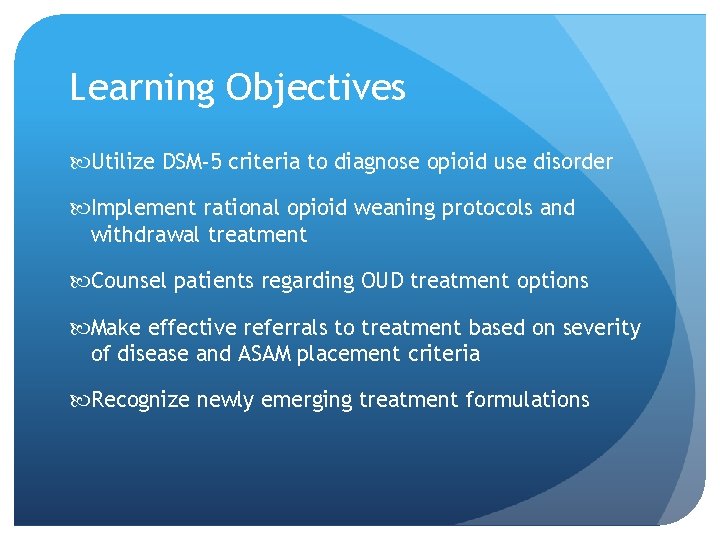 Learning Objectives

Utilize DSM-5 criteria to diagnose opioid use disorder

Implement rational opioid weaning protocols and withdrawal treatment

Counsel patients regarding OUD treatment options

Make effective referrals to treatment based on severity of disease and ASAM placement criteria

Recognize newly emerging treatment formulations